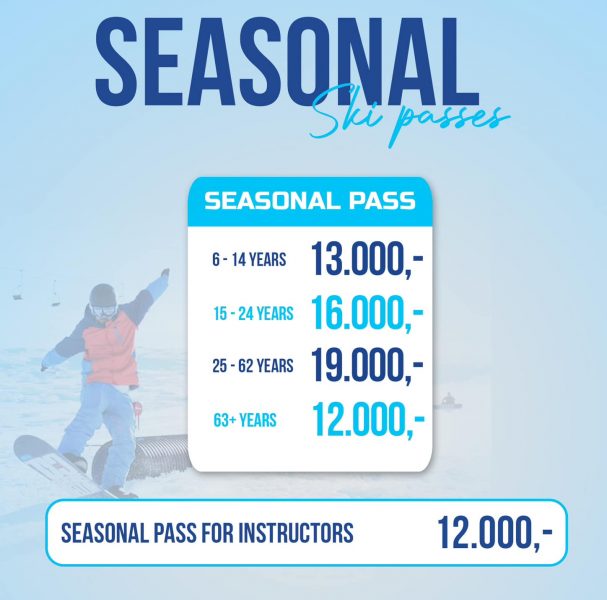 SEASONAL
Ski passes

SEASONAL PASS

| | |
|---|---|
| 6 - 14 YEARS | 13.000,- |
| 15 - 24 YEARS | 16.000,- |
| 25 - 62 YEARS | 19.000,- |
| 63+ YEARS | 12.000,- |

SEASONAL PASS FOR INSTRUCTORS 12.000,-